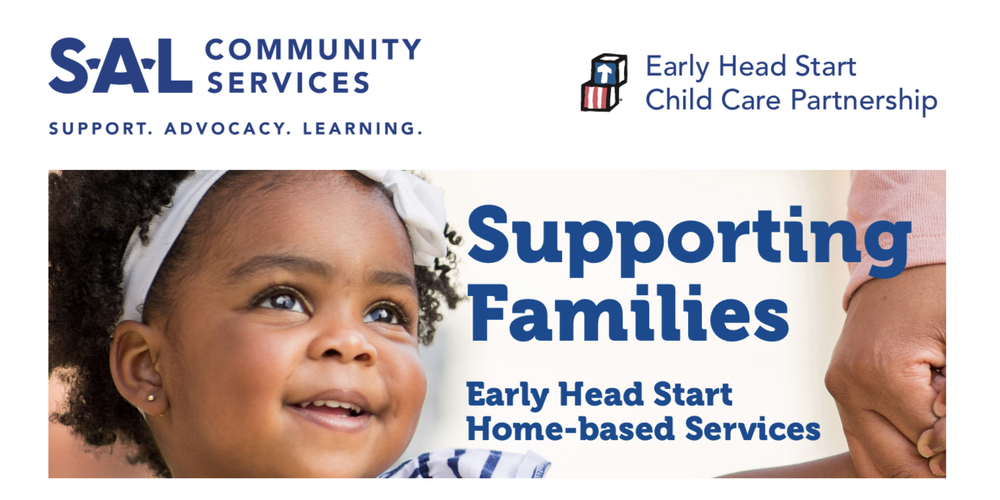 S·A·L COMMUNITY SERVICES

SUPPORT. ADVOCACY. LEARNING.

Early Head Start Child Care Partnership

Supporting Families

Early Head Start Home-based Services